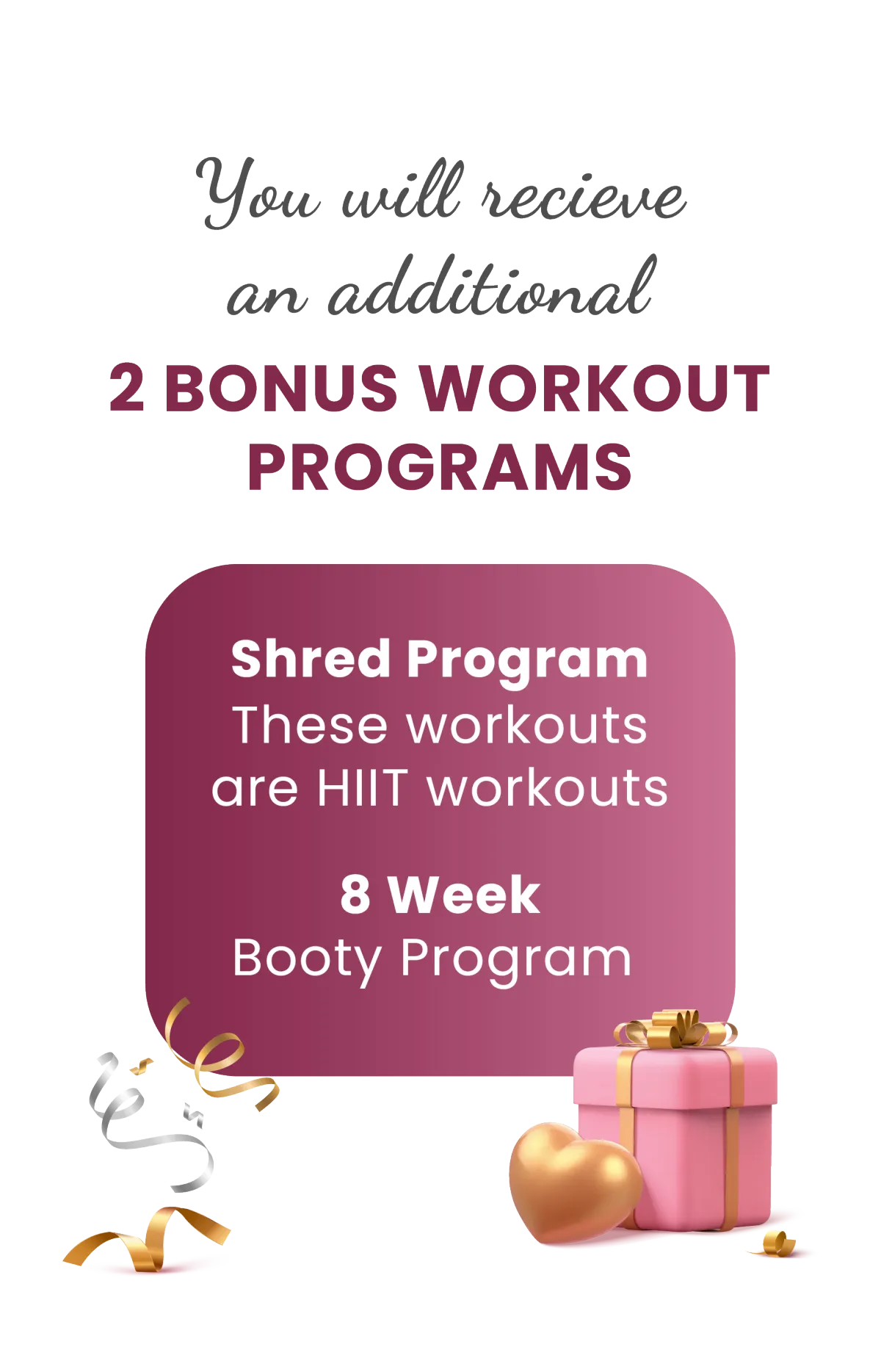 You will recieve an additional

2 BONUS WORKOUT PROGRAMS

Shred Program
These workouts are HIIT workouts

8 Week
Booty Program